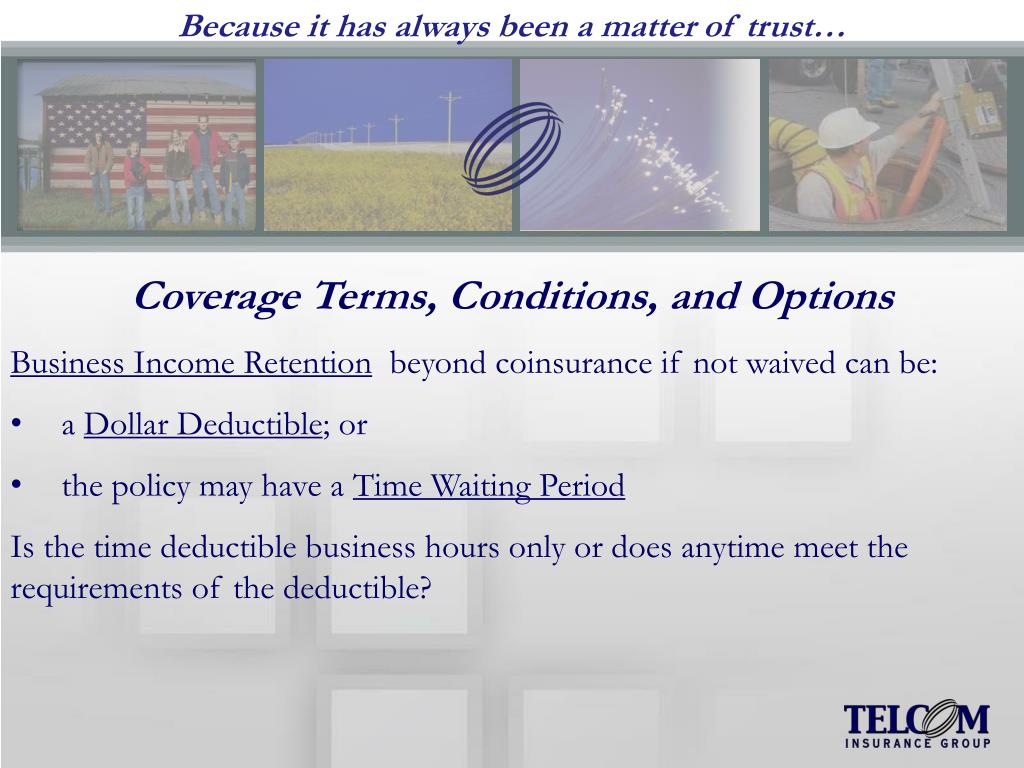 Because it has always been a matter of trust…

Coverage Terms, Conditions, and Options

Business Income Retention beyond coinsurance if not waived can be:

• a Dollar Deductible; or

• the policy may have a Time Waiting Period

Is the time deductible business hours only or does anytime meet the requirements of the deductible?

TELCOM
INSURANCE GROUP